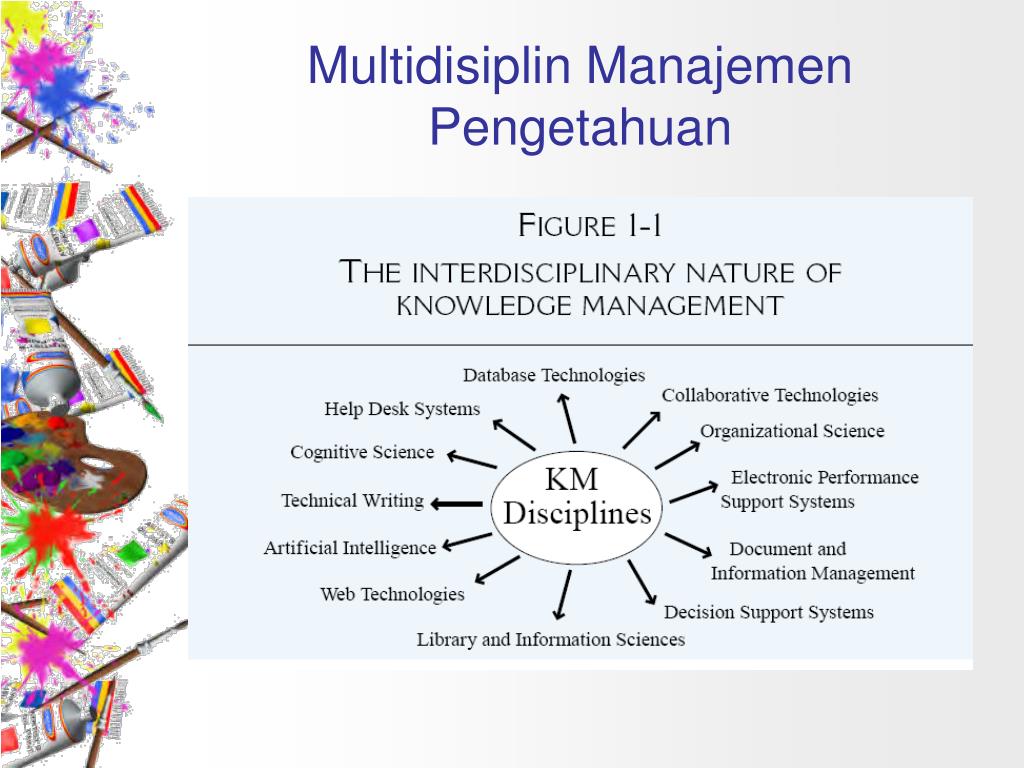 Multidisiplin Manajemen Pengetahuan

FIGURE 1-1
THE INTERDISCIPLINARY NATURE OF KNOWLEDGE MANAGEMENT

KM Disciplines

Database Technologies
Collaborative Technologies
Organizational Science
Electronic Performance Support Systems
Document and Information Management
Decision Support Systems
Library and Information Sciences
Web Technologies
Artificial Intelligence
Technical Writing
Cognitive Science
Help Desk Systems